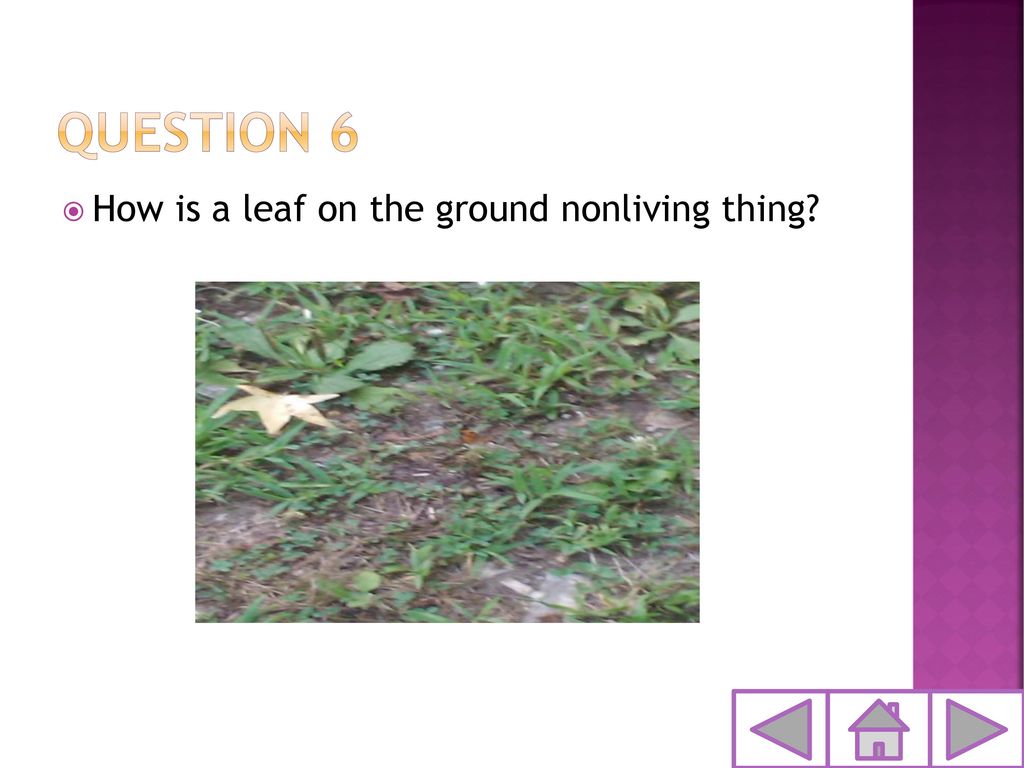 QUESTION 6

How is a leaf on the ground nonliving thing?